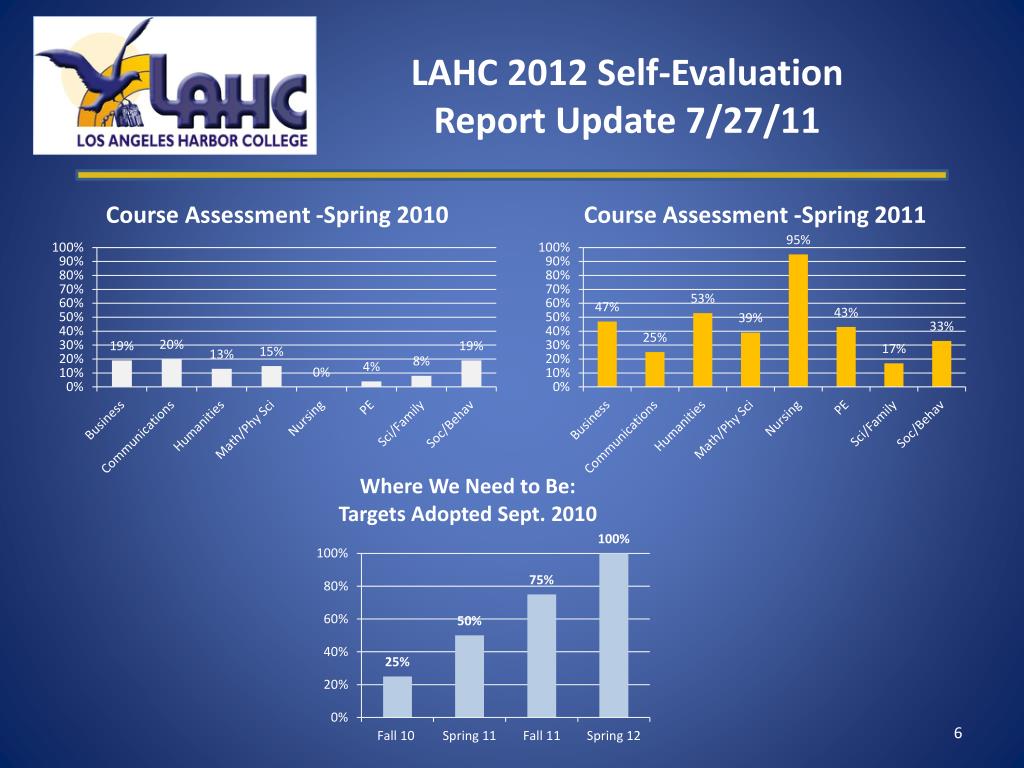 LAHC
LOS ANGELES HARBOR COLLEGE

LAHC 2012 Self-Evaluation Report Update 7/27/11

Course Assessment -Spring 2010

100%
90%
80%
70%
60%
50%
40%
30%
20%
10%
0%

19% 20% 13% 15% 0% 4% 8% 19%

Business Communications Humanities Math/Phy Sci Nursing PE Sci/Family Soc/Behav

Course Assessment -Spring 2011

100%
90%
80%
70%
60%
50%
40%
30%
20%
10%
0%

47% 25% 53% 39% 95% 43% 17% 33%

Business Communications Humanities Math/Phy Sci Nursing PE Sci/Family Soc/Behav

Where We Need to Be:
Targets Adopted Sept. 2010

100%
80%
60%
40%
20%
0%

25% 50% 75% 100%

Fall 10 Spring 11 Fall 11 Spring 12

6